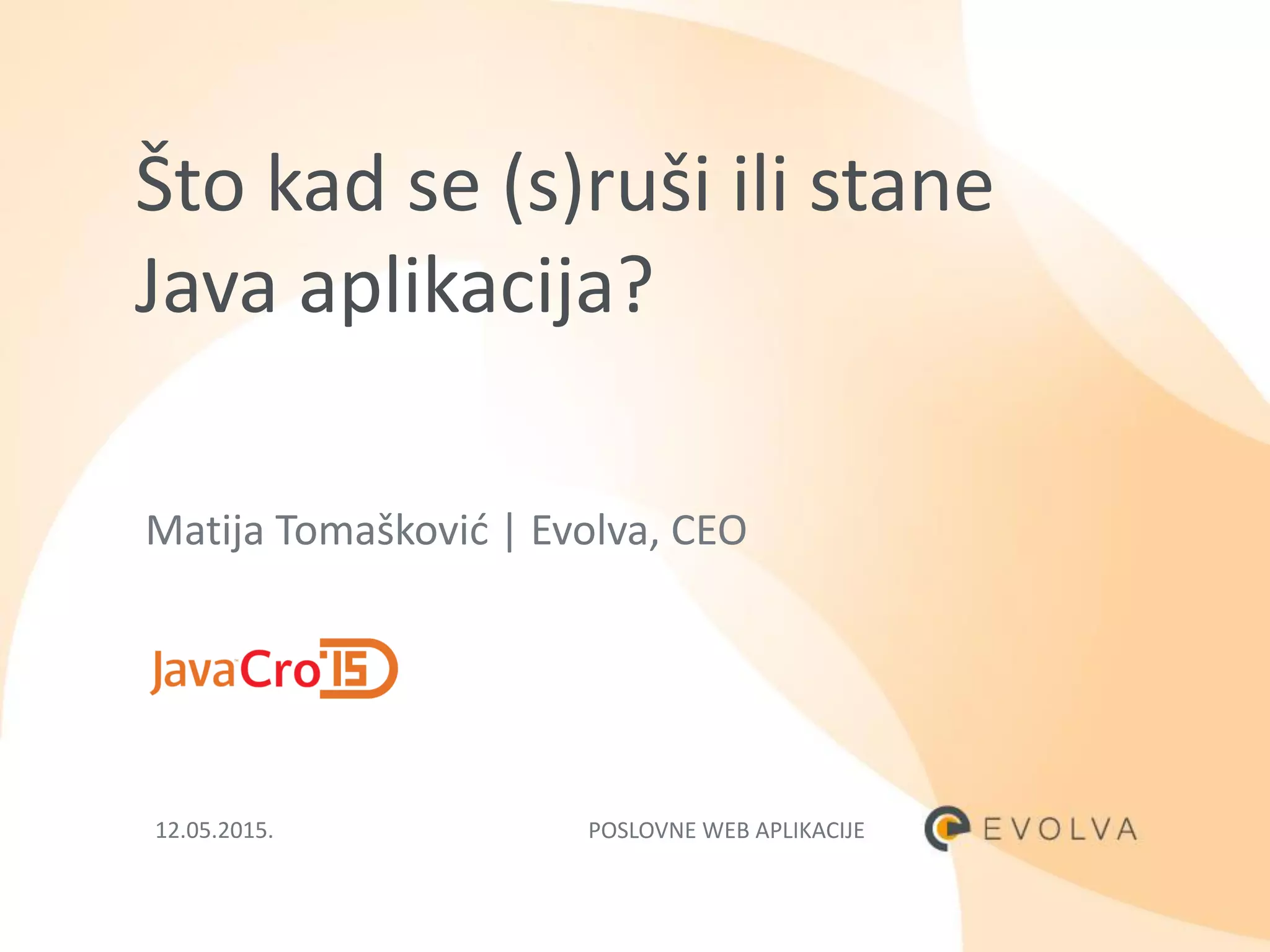 Što kad se (s)ruši ili stane Java aplikacija?

Matija Tomašković | Evolva, CEO

JavaCro'15

12.05.2015.

POSLOVNE WEB APLIKACIJE

EVOLVA